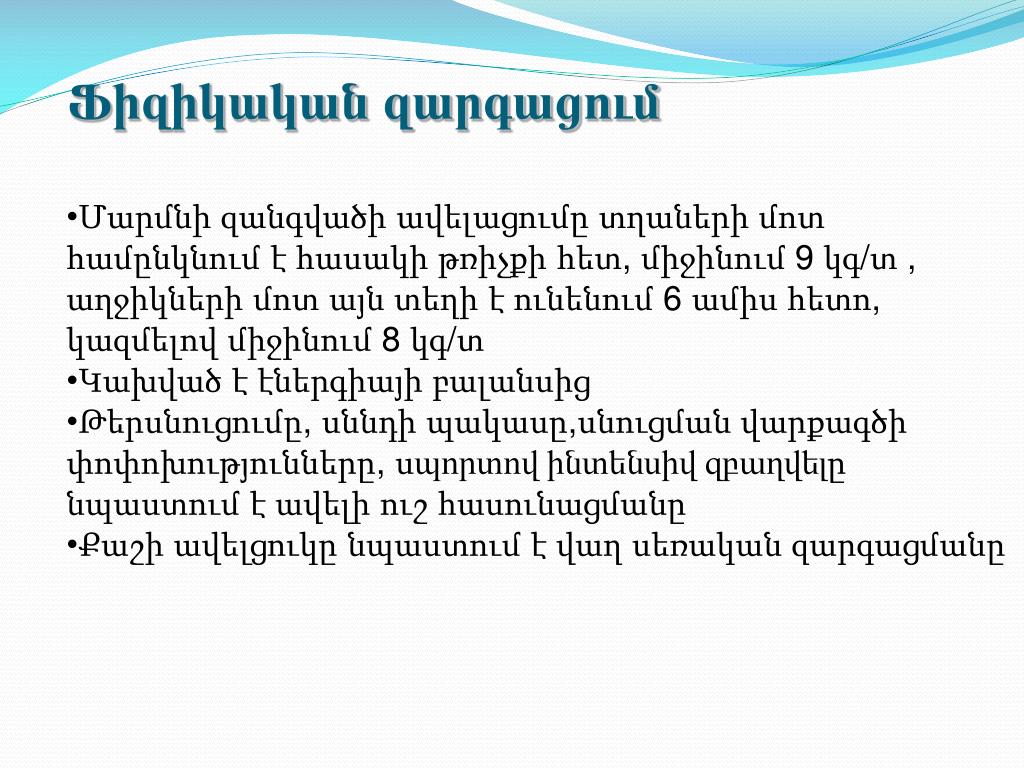 Ֆիզիկական զարգացում

•Մարմնի զանգվածի ավելացումը տղաների մոտ համընկնում է հասակի թռիչքի հետ, միջինում 9 կգ/տ , աղջիկների մոտ այն տեղի է ունենում 6 ամիս հետո, կազմելով միջինում 8 կգ/տ
•Կախված է էներգիայի բալանսից
•Թերսնուցումը, սննդի պակասը,սնուցման վարքագծի փոփոխությունները, սպորտով ինտենսիվ զբաղվելը նպաստում է ավելի ուշ հասունացմանը
•Քաշի ավելցուկը նպաստում է վաղ սեռական զարգացմանը